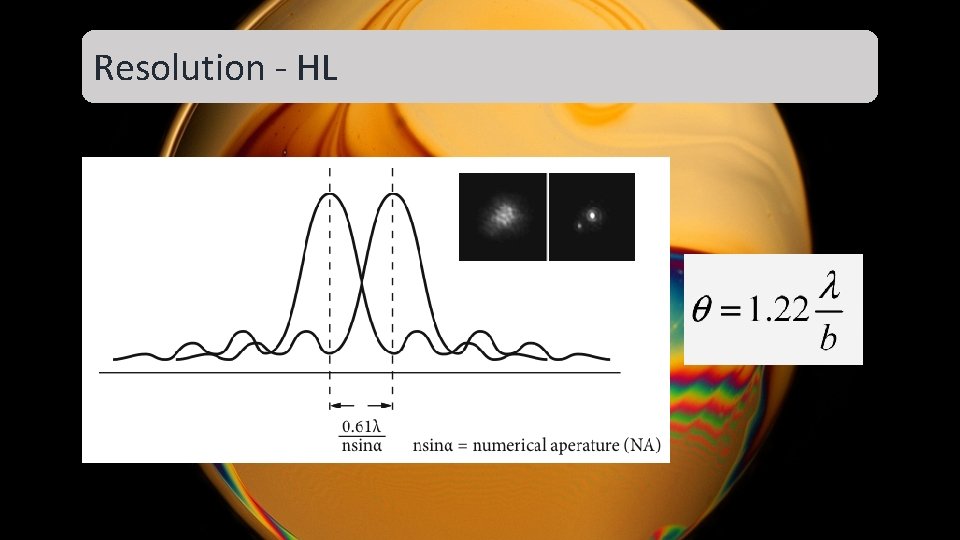 Resolution - HL

$\frac{0.61\lambda}{n\sin\alpha}$ nsinα = numerical aperature (NA)

$\theta = 1.22\frac{\lambda}{b}$